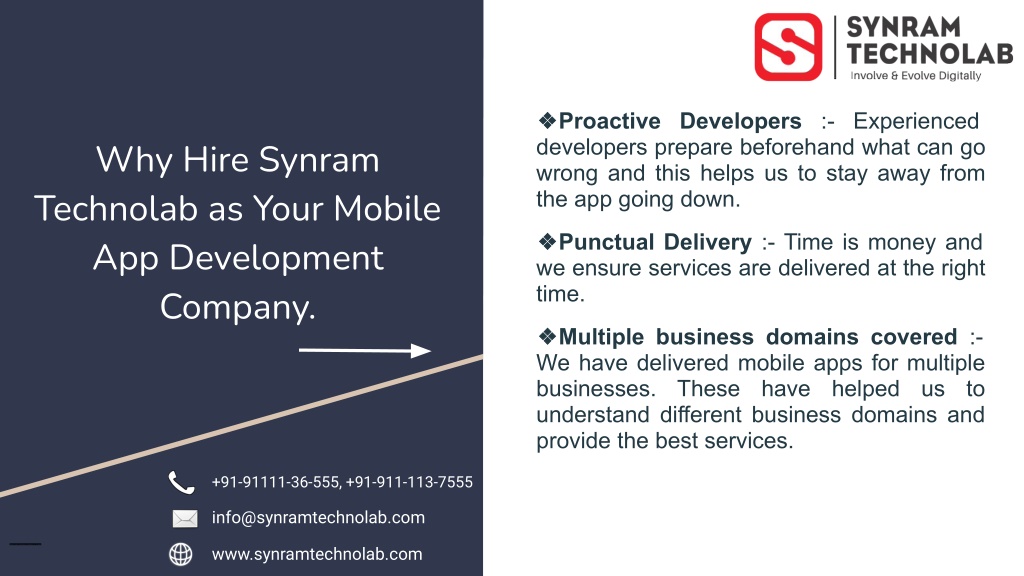 Why Hire Synram Technolab as Your Mobile App Development Company.

+91-91111-36-555, +91-911-113-7555

info@synramtechnolab.com

www.synramtechnolab.com

SYNRAM TECHNOLAB
Involve & Evolve Digitally

❖Proactive Developers :- Experienced developers prepare beforehand what can go wrong and this helps us to stay away from the app going down.

❖Punctual Delivery :- Time is money and we ensure services are delivered at the right time.

❖Multiple business domains covered :- We have delivered mobile apps for multiple businesses. These have helped us to understand different business domains and provide the best services.